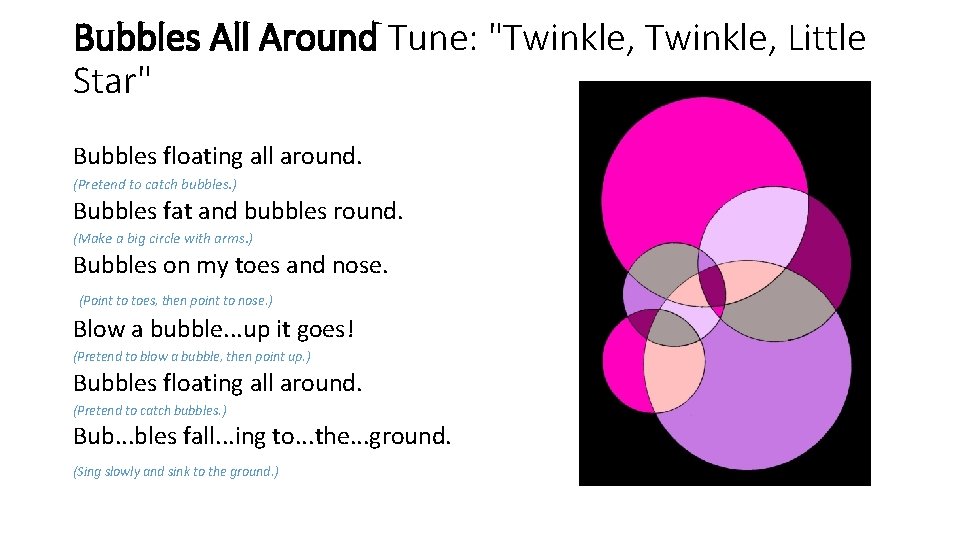 Bubbles All Around Tune: "Twinkle, Twinkle, Little Star"

Bubbles floating all around.
(Pretend to catch bubbles.)
Bubbles fat and bubbles round.
(Make a big circle with arms.)
Bubbles on my toes and nose.
(Point to toes, then point to nose.)
Blow a bubble...up it goes!
(Pretend to blow a bubble, then point up.)
Bubbles floating all around.
(Pretend to catch bubbles.)
Bub...bles fall...ing to...the...ground.
(Sing slowly and sink to the ground.)